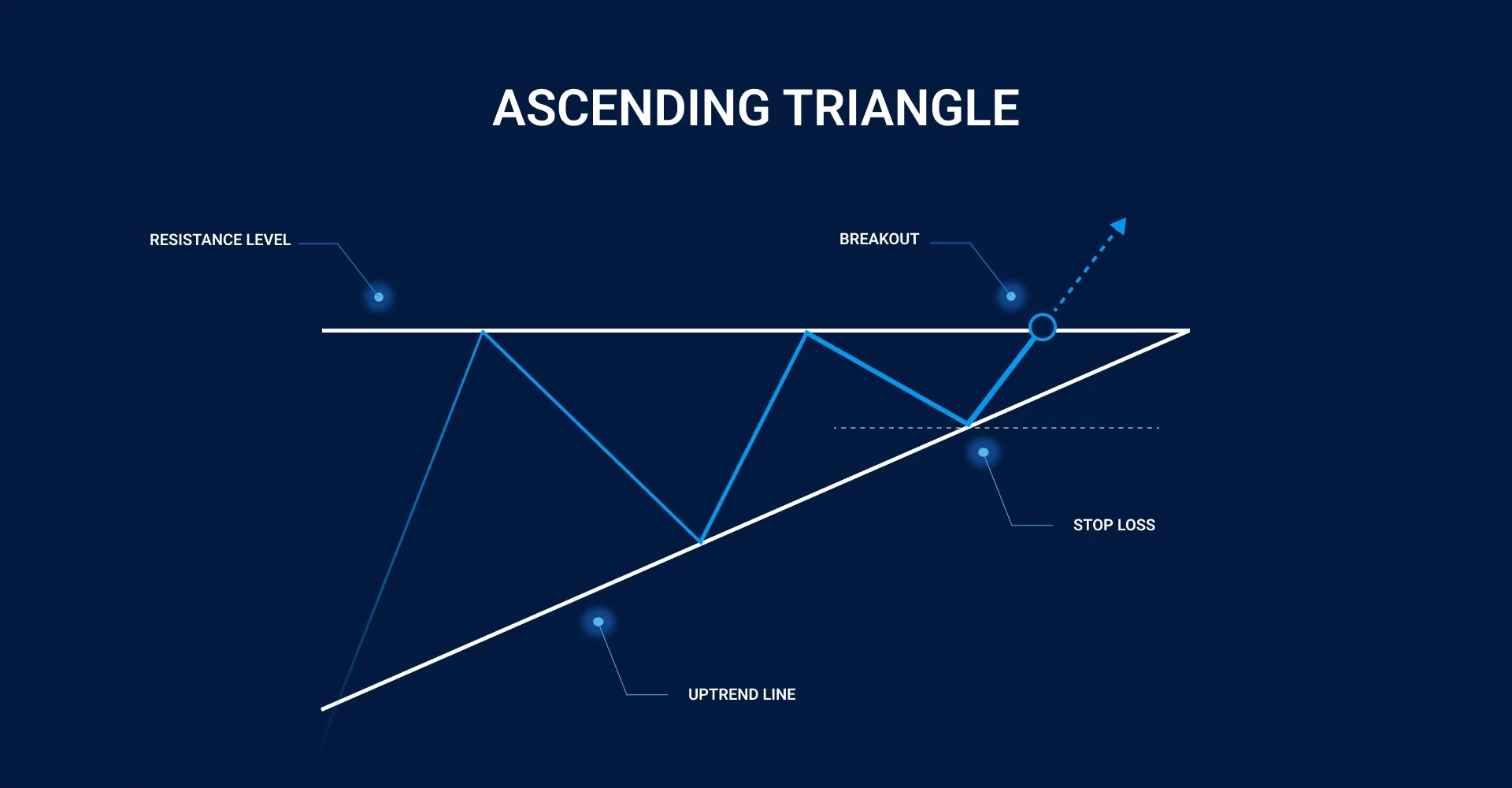 ASCENDING TRIANGLE

RESISTANCE LEVEL

BREAKOUT

STOP LOSS

UPTREND LINE